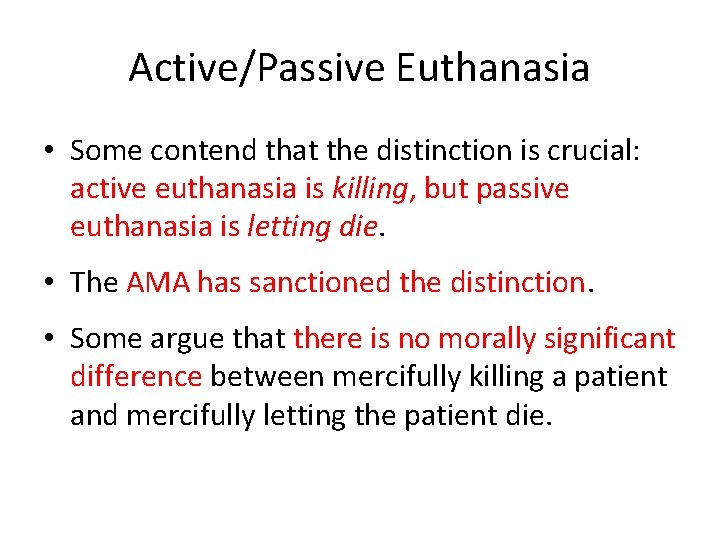 Active/Passive Euthanasia

• Some contend that the distinction is crucial: active euthanasia is killing, but passive euthanasia is letting die.

• The AMA has sanctioned the distinction.

• Some argue that there is no morally significant difference between mercifully killing a patient and mercifully letting the patient die.